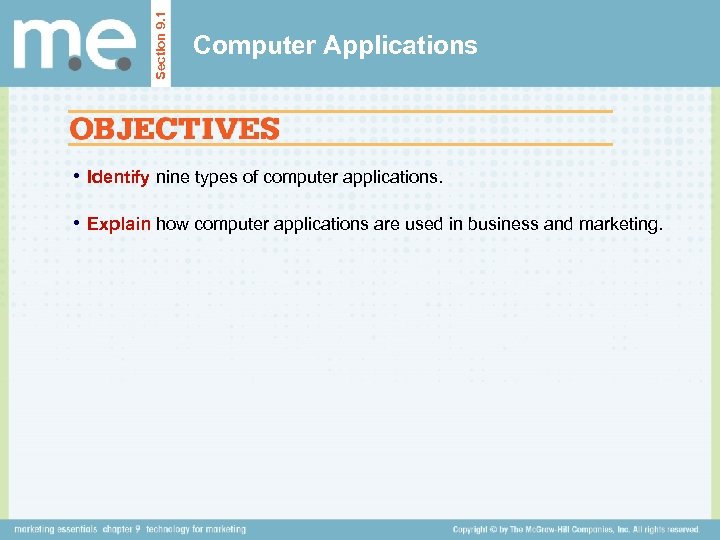 m.e.

Section 9.1

Computer Applications

OBJECTIVES

• Identify nine types of computer applications.

• Explain how computer applications are used in business and marketing.

marketing essentials chapter 9 technology for marketing

Copyright © by The McGraw-Hill Companies, Inc. All rights reserved.